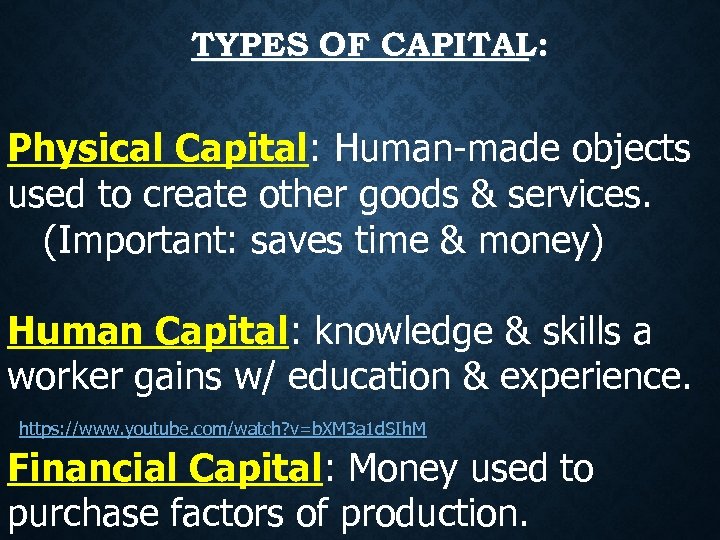 TYPES OF CAPITAL:

Physical Capital: Human-made objects used to create other goods & services. (Important: saves time & money)

Human Capital: knowledge & skills a worker gains w/ education & experience.

https://www.youtube.com/watch?v=bXM3a1dSIhM

Financial Capital: Money used to purchase factors of production.